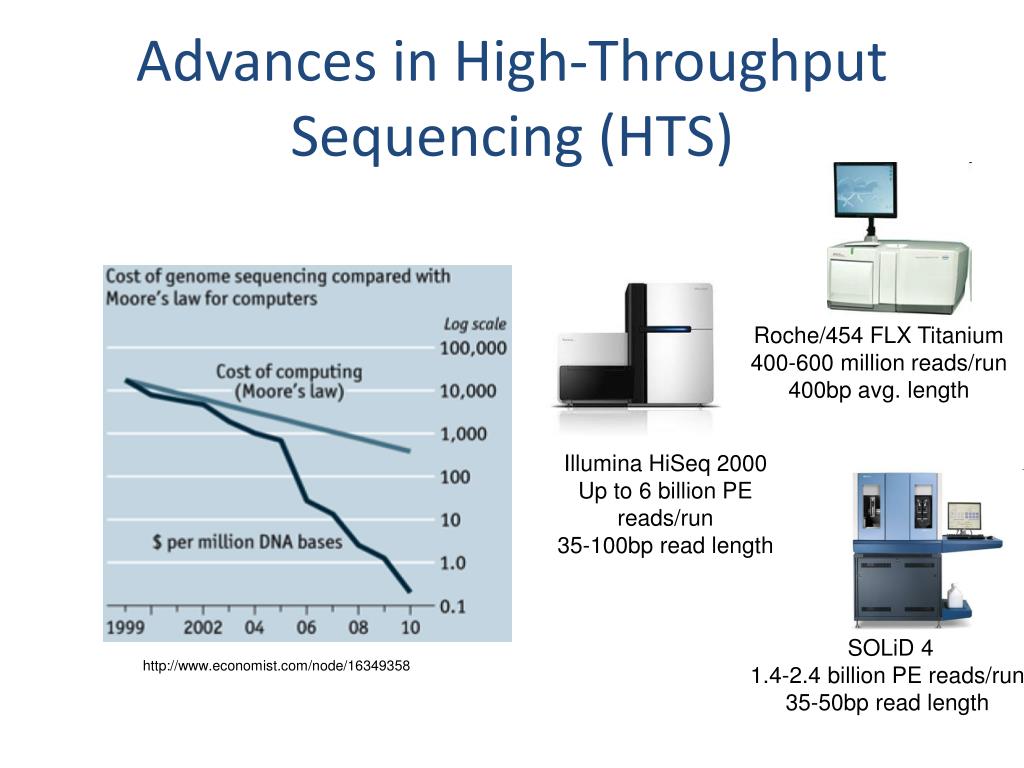 Advances in High-Throughput Sequencing (HTS)

Cost of genome sequencing compared with Moore's law for computers

Log scale

100,000
10,000
1,000
100
10
1.0
0.1

Cost of computing (Moore's law)

$ per million DNA bases

1999 2002 04 06 08 10

http://www.economist.com/node/16349358

Illumina HiSeq 2000
Up to 6 billion PE reads/run
35-100bp read length

Roche/454 FLX Titanium
400-600 million reads/run
400bp avg. length

SOLiD 4
1.4-2.4 billion PE reads/run
35-50bp read length